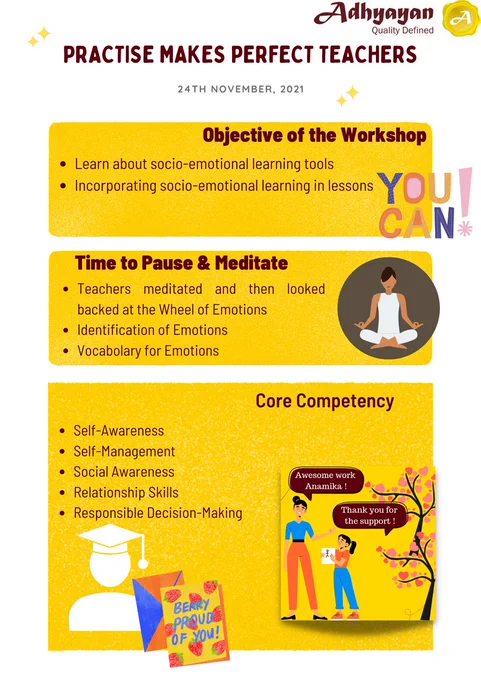 Adhyayan
Quality Defined
A

PRACTISE MAKES PERFECT TEACHERS

24TH NOVEMBER, 2021

Objective of the Workshop

- Learn about socio-emotional learning tools
- Incorporating socio-emotional learning in lessons

YOU CAN!

Time to Pause & Meditate

- Teachers meditated and then looked backed at the Wheel of Emotions
- Identification of Emotions
- Vocabolary for Emotions

Core Competency

- Self-Awareness
- Self-Management
- Social Awareness
- Relationship Skills
- Responsible Decision-Making

Awesome work Anamika !

Thank you for the support !

BERRY PROUD OF YOU!